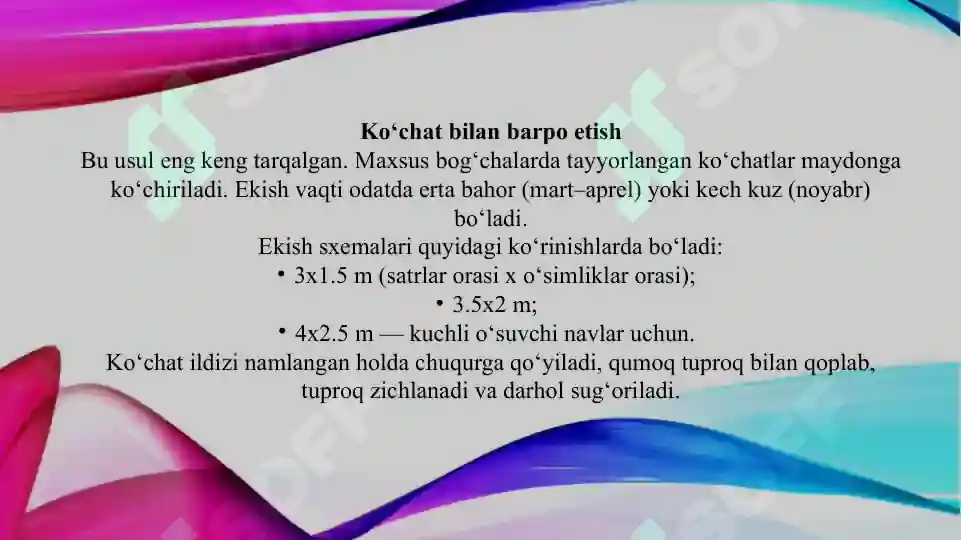 Ko‘chat bilan barpo etish

Bu usul eng keng tarqalgan. Maxsus bog‘chalarda tayyorlangan ko‘chatlar maydonga ko‘chiriladi. Ekish vaqti odatda erta bahor (mart–aprel) yoki kech kuz (noyabr) bo‘ladi.

Ekish sxemalari quyidagi ko‘rinishlarda bo‘ladi:

• 3x1.5 m (satrlar orasi x o‘simliklar orasi);

• 3.5x2 m;

• 4x2.5 m — kuchli o‘suvchi navlar uchun.

Ko‘chat ildizi namlangan holda chuqurga qo‘yiladi, qumoq tuproq bilan qoplab, tuproq zichlanadi va darhol sug‘oriladi.